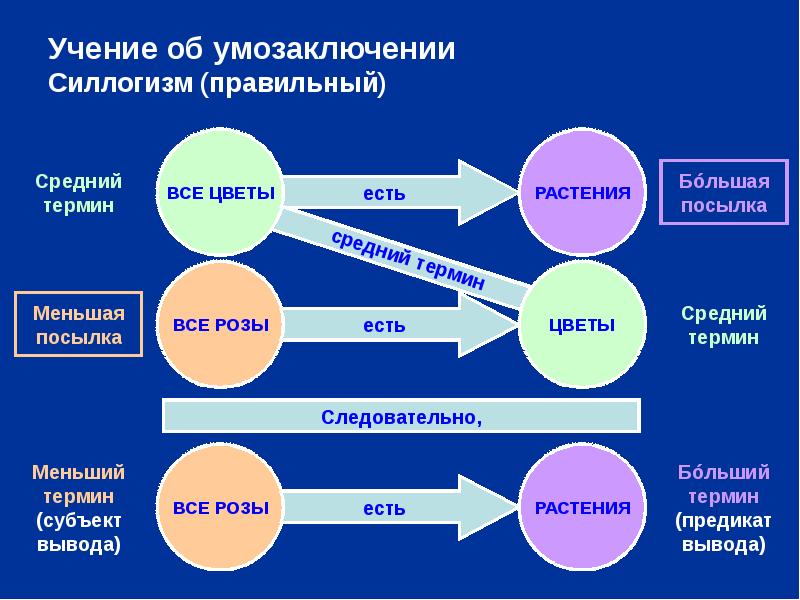 Учение об умозаключении
Силлогизм (правильный)

Средний термин

ВСЕ ЦВЕТЫ

есть

РАСТЕНИЯ

Бо́льшая посылка

средний термин

Меньшая посылка

ВСЕ РОЗЫ

есть

ЦВЕТЫ

Средний термин

Следовательно,

Меньший термин (субъект вывода)

ВСЕ РОЗЫ

есть

РАСТЕНИЯ

Бо́льший термин (предикат вывода)